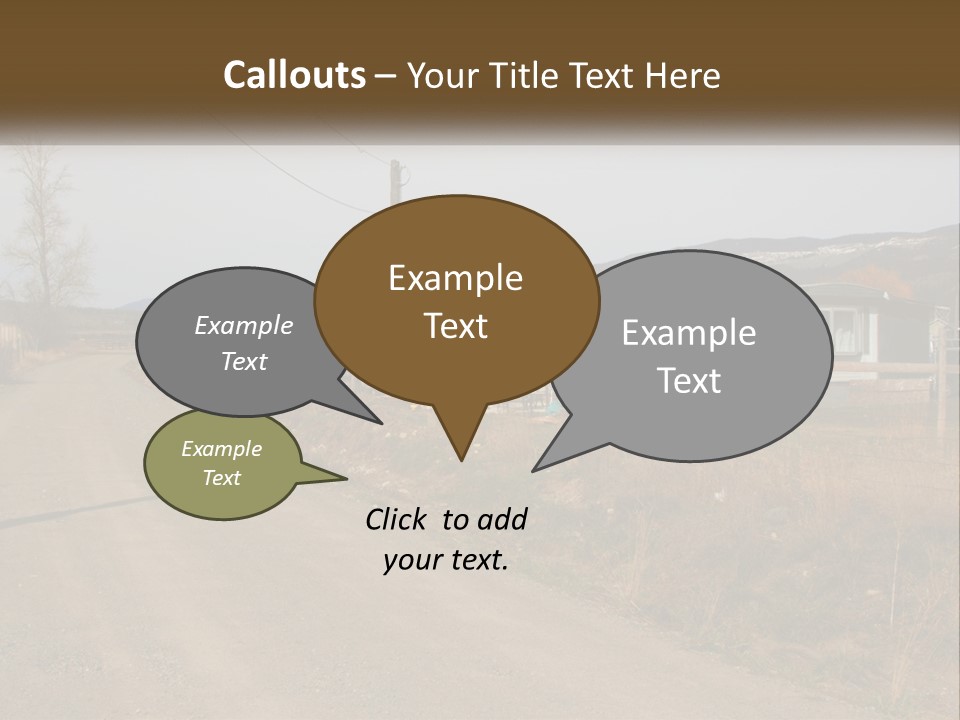 Callouts – Your Title Text Here

Example Text

Example Text

Example Text

Example Text

Click to add your text.